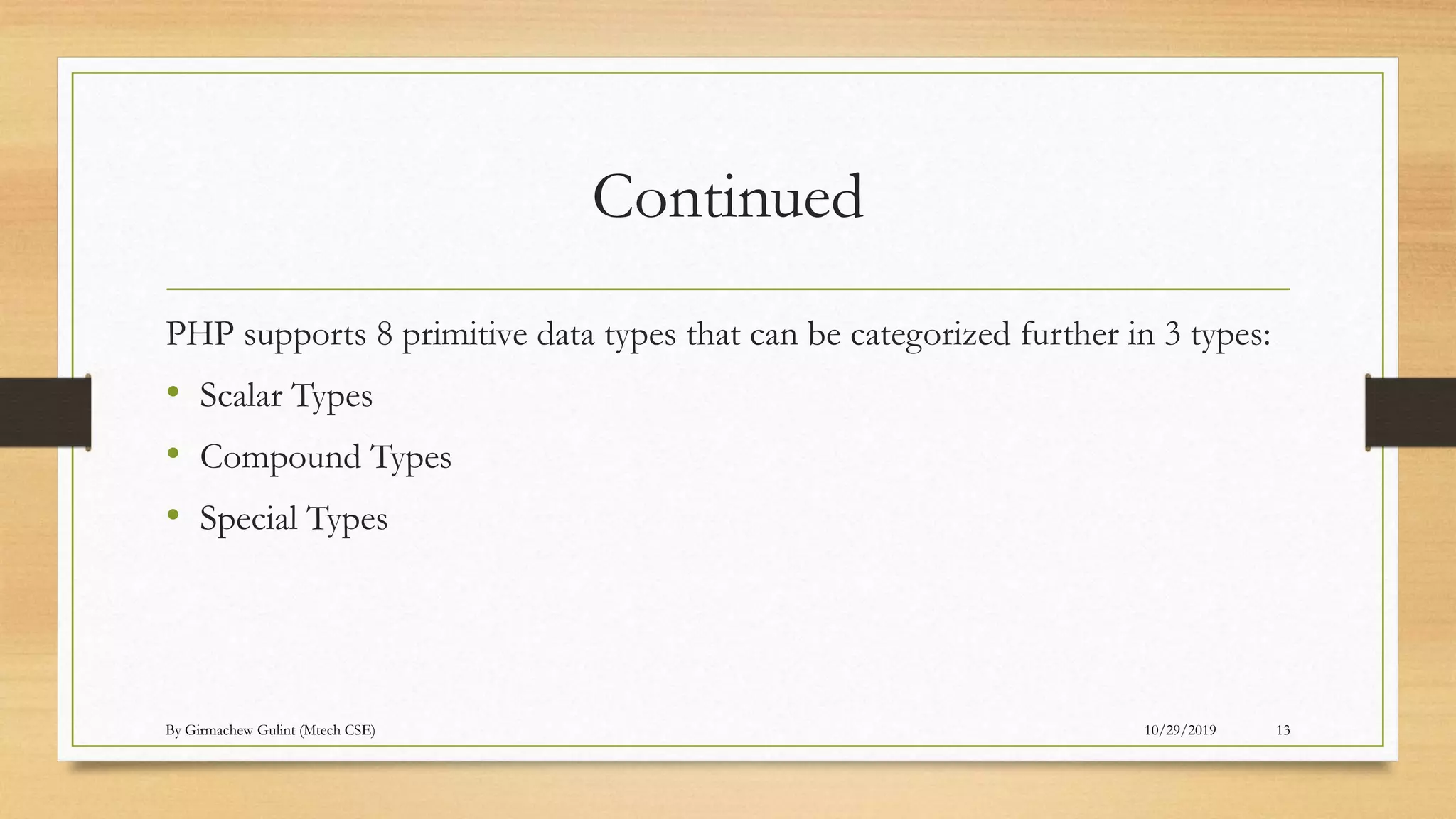 Continued

PHP supports 8 primitive data types that can be categorized further in 3 types:

• Scalar Types
• Compound Types
• Special Types

By Girmachew Gulint (Mtech CSE) 10/29/2019 13